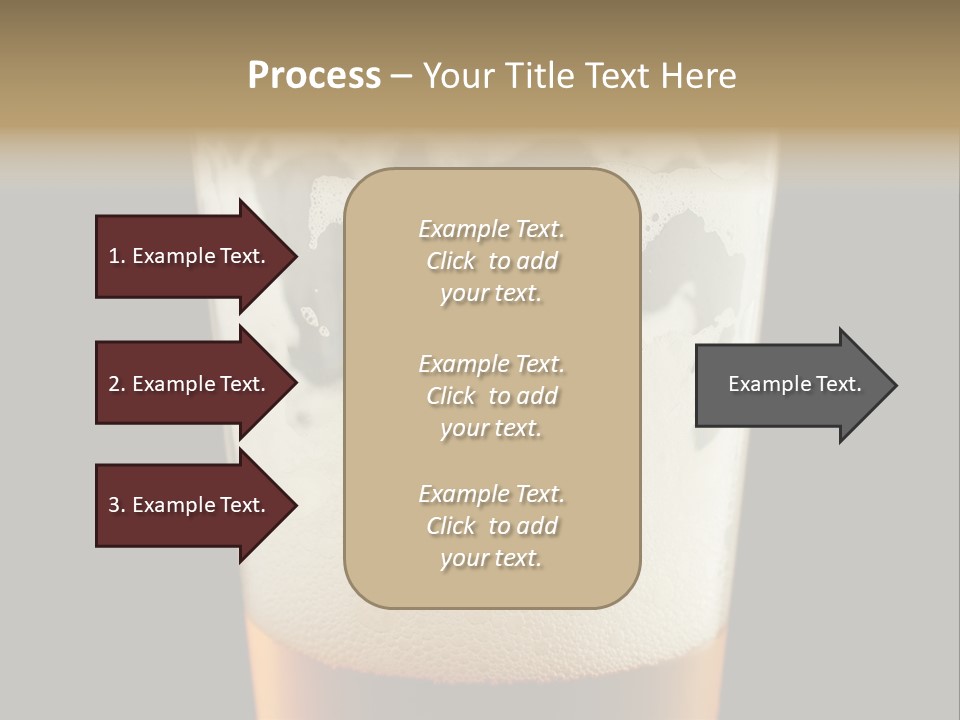 Process – Your Title Text Here

1. Example Text.

2. Example Text.

3. Example Text.

Example Text. Click to add your text.

Example Text. Click to add your text.

Example Text. Click to add your text.

Example Text.